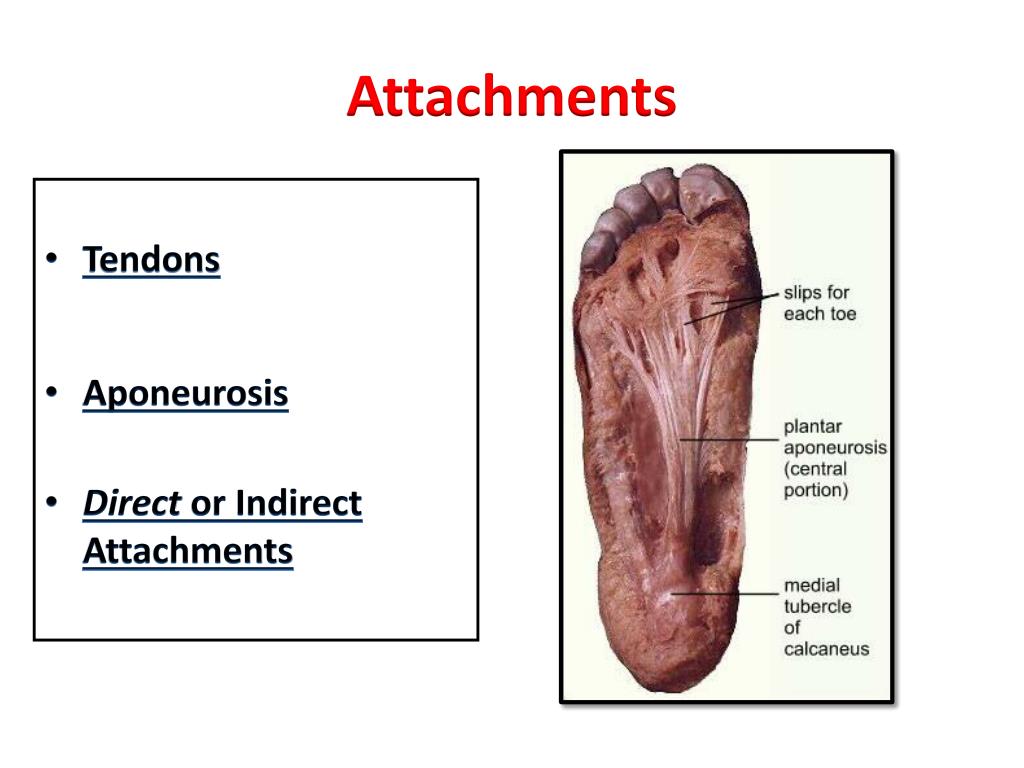 Attachments

• Tendons

• Aponeurosis

• Direct or Indirect Attachments

slips for each toe

plantar aponeurosis (central portion)

medial tubercle of calcaneus